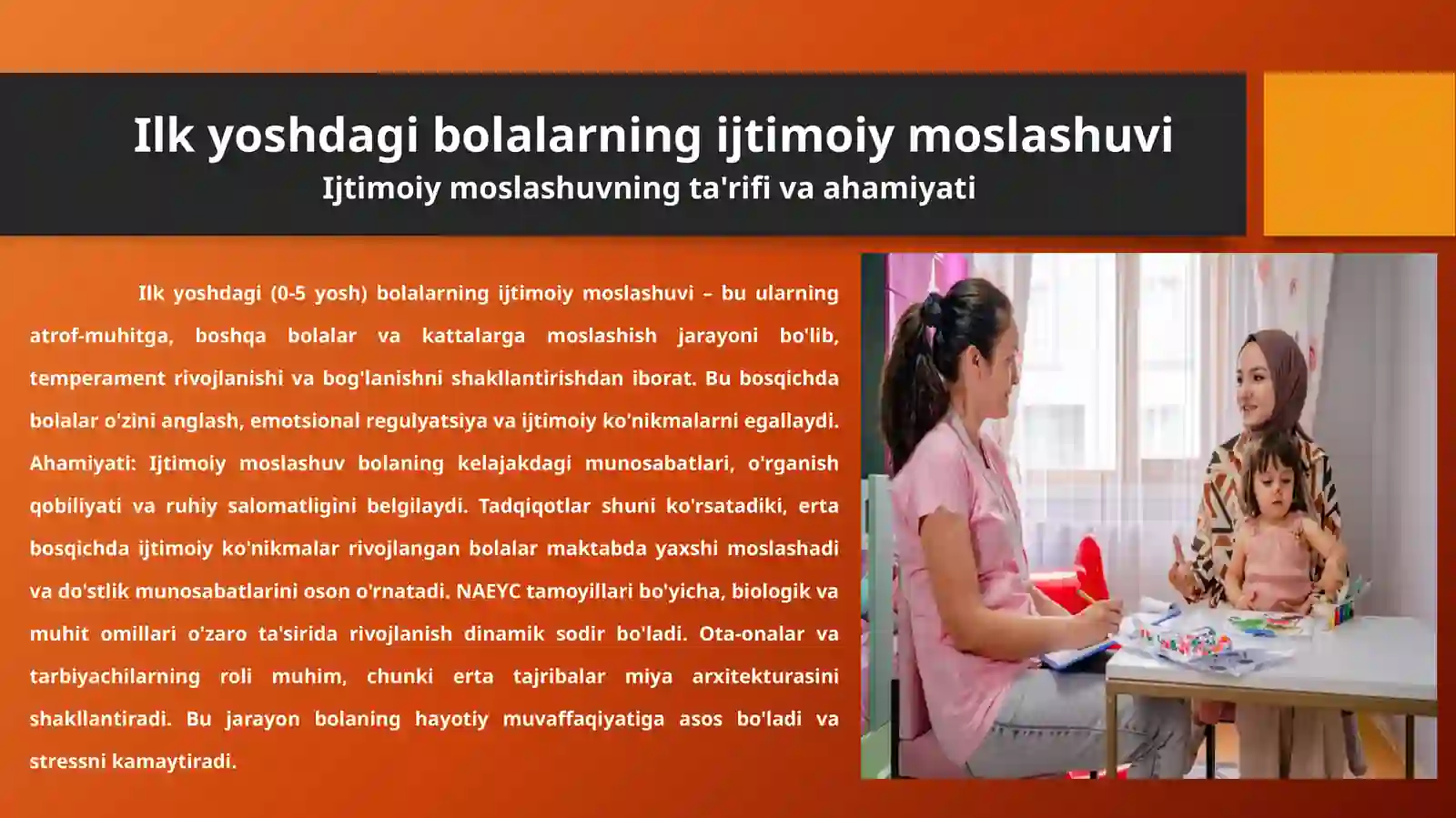 Ilk yoshdagi bolalarning ijtimoiy moslashuvi
Ijtimoiy moslashuvning ta'rifi va ahamiyati

Ilk yoshdagi (0-5 yosh) bolalarning ijtimoiy moslashuvi – bu ularning atrof-muhitga, boshqa bolalar va kattalarga moslashish jarayoni bo'lib, temperament rivojlanishi va bog'lanishni shakllantirishdan iborat. Bu bosqichda bolalar o'zini anglash, emotsional regulyatsiya va ijtimoiy ko'nikmalarni egallaydi. Ahamiyati: Ijtimoiy moslashuv bolaning kelajakdagi munosabatlari, o'rganish qobiliyati va ruhiy salomatligini belgilaydi. Tadqiqotlar shuni ko'rsatadiki, erta bosqichda ijtimoiy ko'nikmalar rivojlangan bolalar maktabda yaxshi moslashadi va do'stlik munosabatlarini oson o'rnatadi. NAEYC tamoyillari bo'yicha, biologik va muhit omillari o'zaro ta'sirida rivojlanish dinamik sodir bo'ladi. Ota-onalar va tarbiyachilarning roli muhim, chunki erta tajribalar miya arxitekturasini shakllantiradi. Bu jarayon bolaning hayotiy muvaffaqiyatiga asos bo'ladi va stressni kamaytiradi.